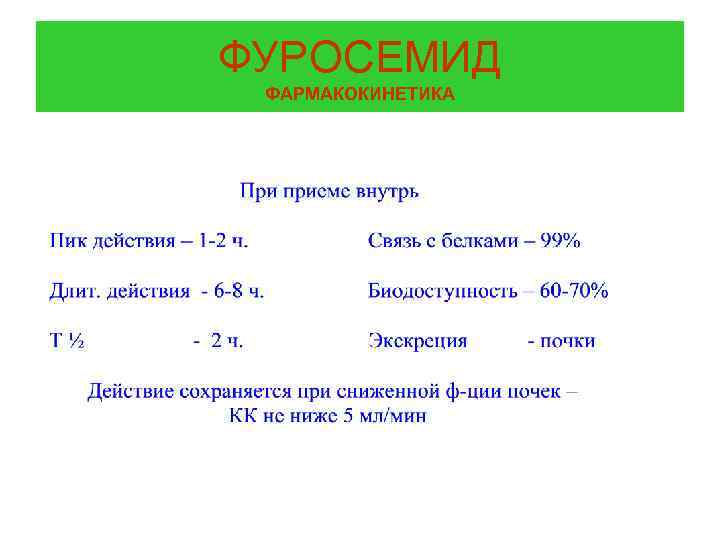 ФУРОСЕМИД
ФАРМАКОКИНЕТИКА

При приеме внутрь

Пик действия – 1-2 ч.

Длит. действия - 6-8 ч.

Т ½ - 2 ч.

Связь с белками – 99%

Биодоступность – 60-70%

Экскреция - почки

Действие сохраняется при сниженной ф-ции почек – КК не ниже 5 мл/мин